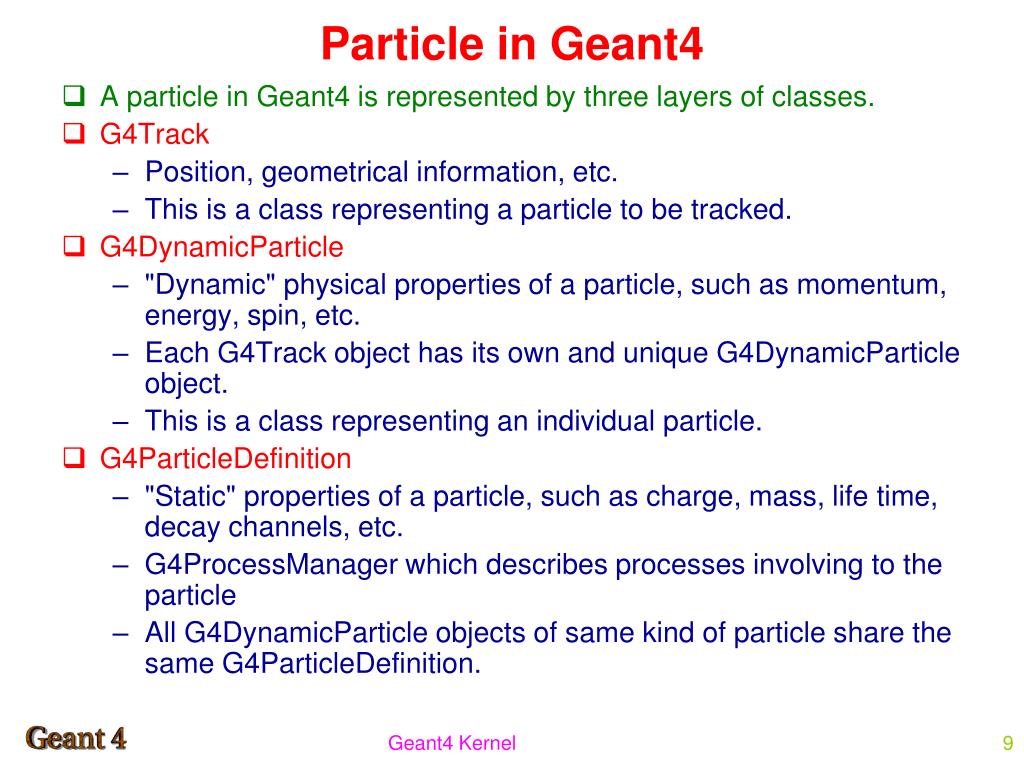 Particle in Geant4

❑ A particle in Geant4 is represented by three layers of classes.

❑ G4Track
– Position, geometrical information, etc.
– This is a class representing a particle to be tracked.

❑ G4DynamicParticle
– "Dynamic" physical properties of a particle, such as momentum, energy, spin, etc.
– Each G4Track object has its own and unique G4DynamicParticle object.
– This is a class representing an individual particle.

❑ G4ParticleDefinition
– "Static" properties of a particle, such as charge, mass, life time, decay channels, etc.
– G4ProcessManager which describes processes involving to the particle
– All G4DynamicParticle objects of same kind of particle share the same G4ParticleDefinition.

Geant 4

Geant4 Kernel

9